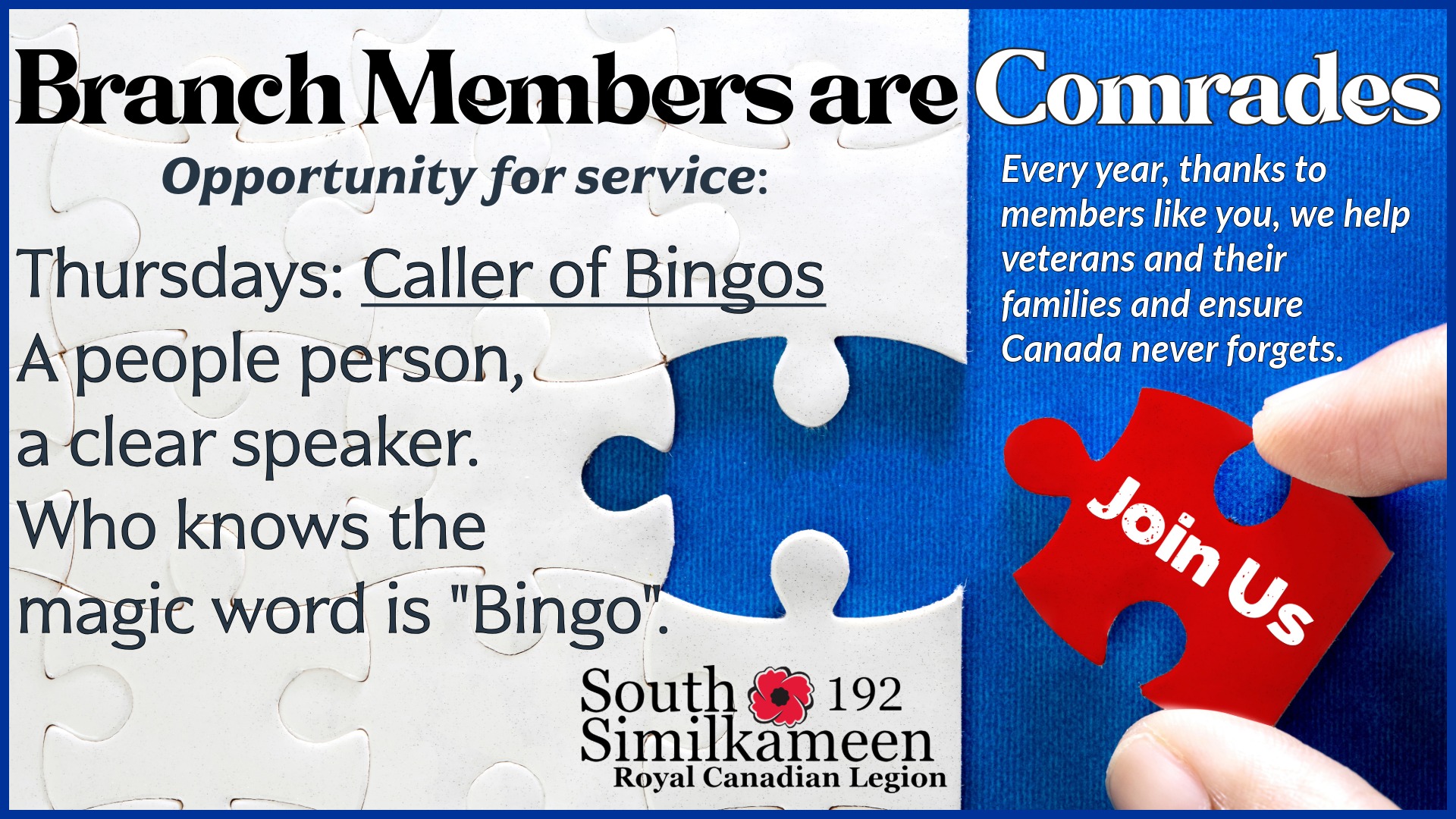 Branch Members are Comrades

Opportunity for service:

Thursdays: Caller of Bingos
A people person,
a clear speaker.
Who knows the
magic word is "Bingo".

Every year, thanks to members like you, we help veterans and their families and ensure Canada never forgets.

Join Us

South 192
Similkameen
Royal Canadian Legion